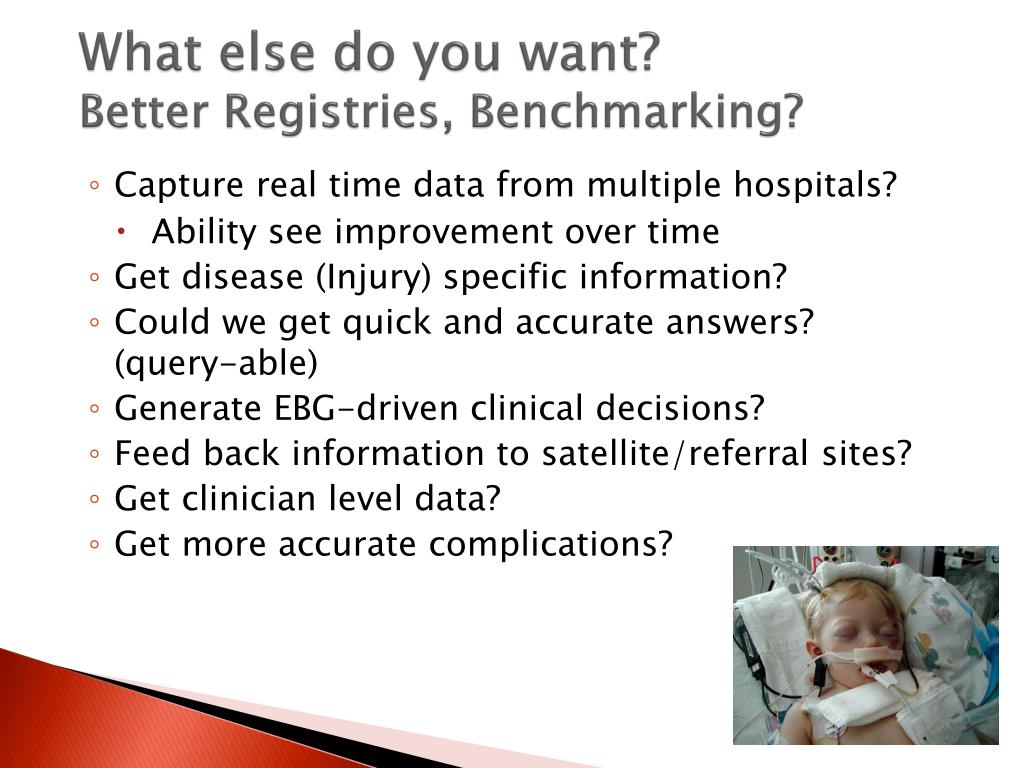 What else do you want?
Better Registries, Benchmarking?

◦ Capture real time data from multiple hospitals?
  • Ability see improvement over time
◦ Get disease (Injury) specific information?
◦ Could we get quick and accurate answers? (query-able)
◦ Generate EBG-driven clinical decisions?
◦ Feed back information to satellite/referral sites?
◦ Get clinician level data?
◦ Get more accurate complications?